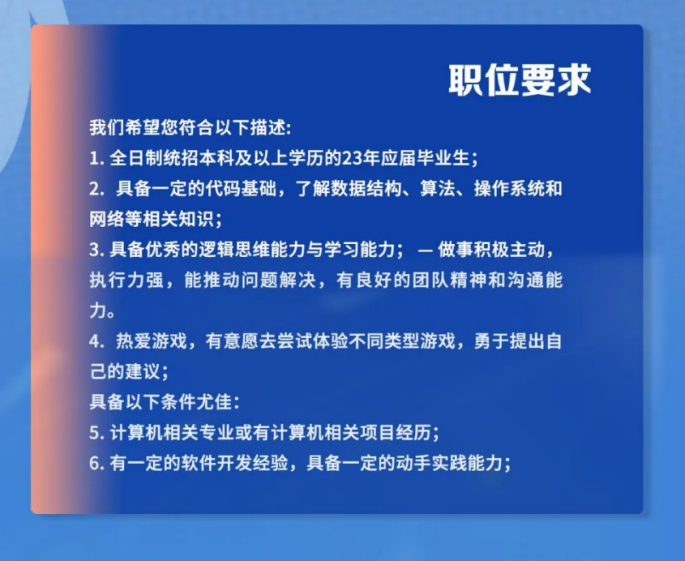 职位要求

我们希望您符合以下描述:
1. 全日制统招本科及以上学历的23年应届毕业生;
2. 具备一定的代码基础，了解数据结构、算法、操作系统和网络等相关知识;
3. 具备优秀的逻辑思维能力与学习能力; — 做事积极主动，执行力强，能推动问题解决，有良好的团队精神和沟通能力。
4. 热爱游戏，有意愿去尝试体验不同类型游戏，勇于提出自己的建议;
具备以下条件尤佳:
5. 计算机相关专业或有计算机相关项目经历;
6. 有一定的软件开发经验，具备一定的动手实践能力;